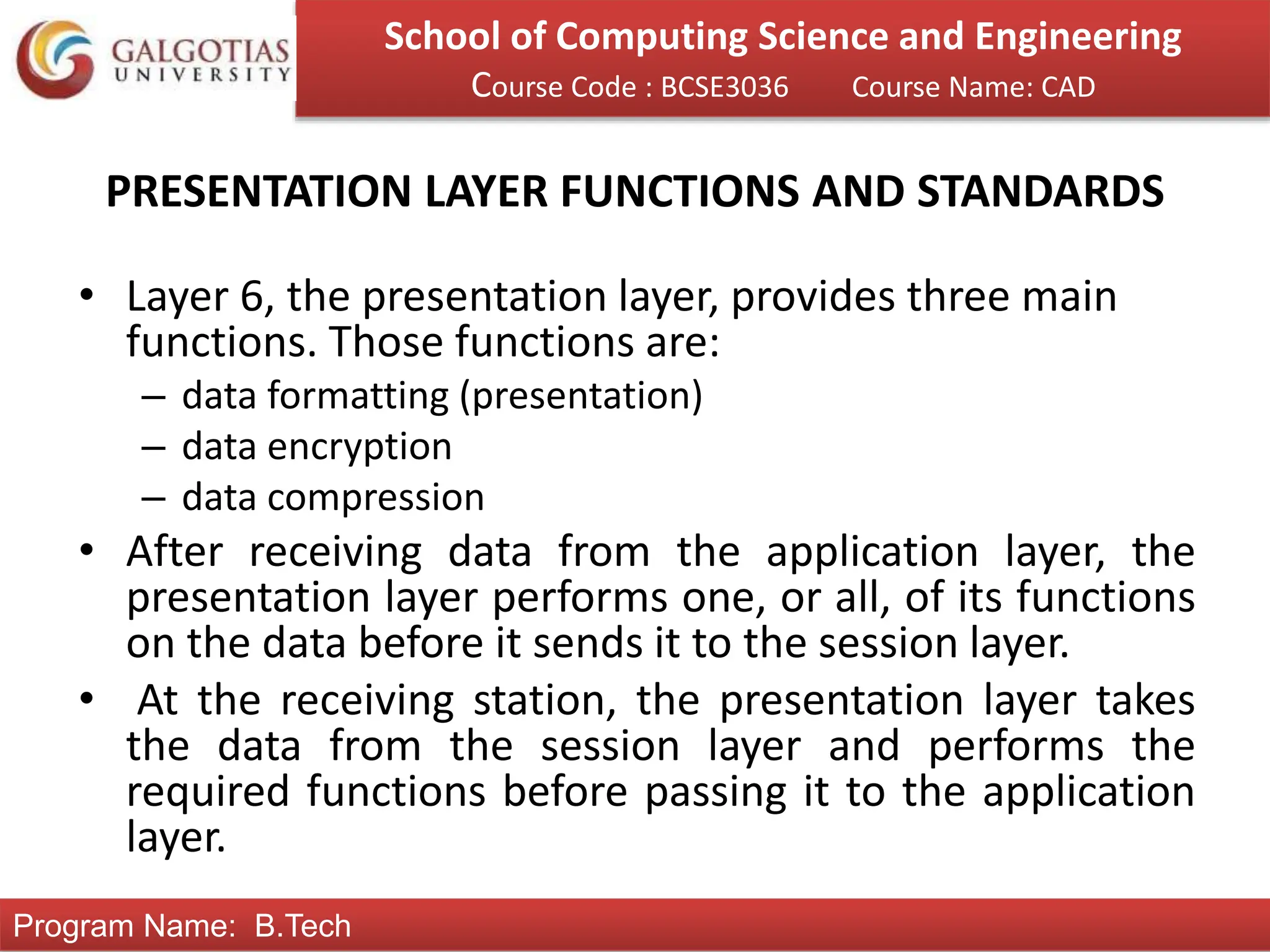 GALGOTIAS UNIVERSITY

School of Computing Science and Engineering

Course Code : BCSE3036 Course Name: CAD

PRESENTATION LAYER FUNCTIONS AND STANDARDS

• Layer 6, the presentation layer, provides three main functions. Those functions are:
– data formatting (presentation)
– data encryption
– data compression

• After receiving data from the application layer, the presentation layer performs one, or all, of its functions on the data before it sends it to the session layer.

• At the receiving station, the presentation layer takes the data from the session layer and performs the required functions before passing it to the application layer.

Program Name: B.Tech